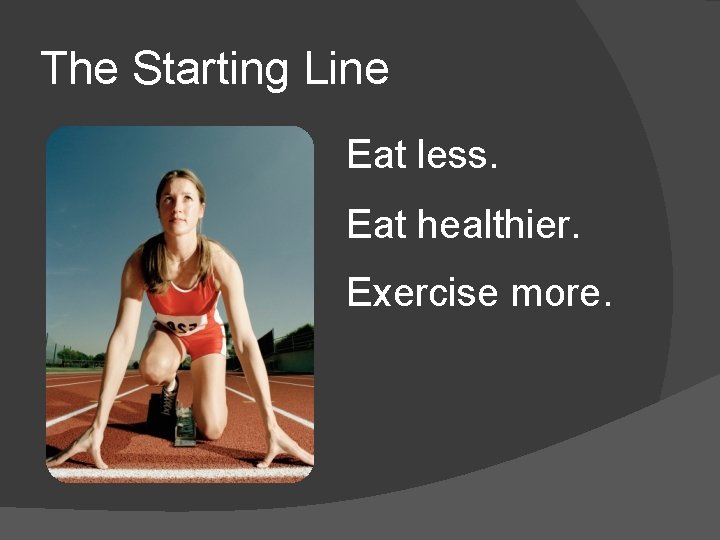 The Starting Line

Eat less.

Eat healthier.

Exercise more.